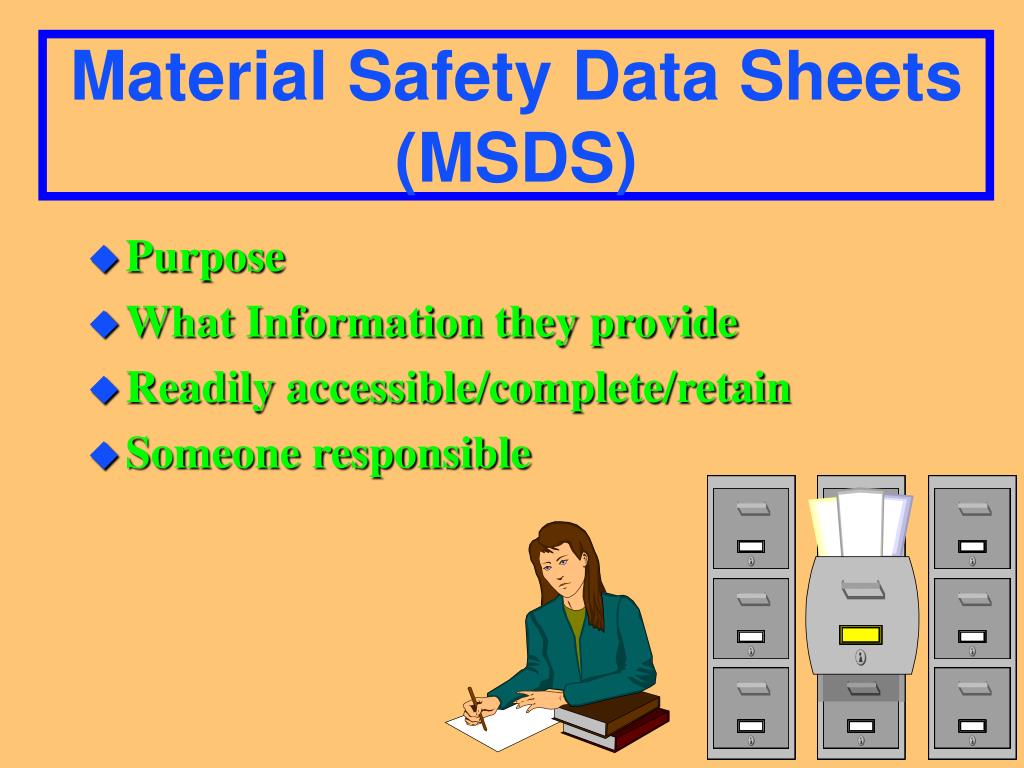 Material Safety Data Sheets (MSDS)

◆ Purpose
◆ What Information they provide
◆ Readily accessible/complete/retain
◆ Someone responsible